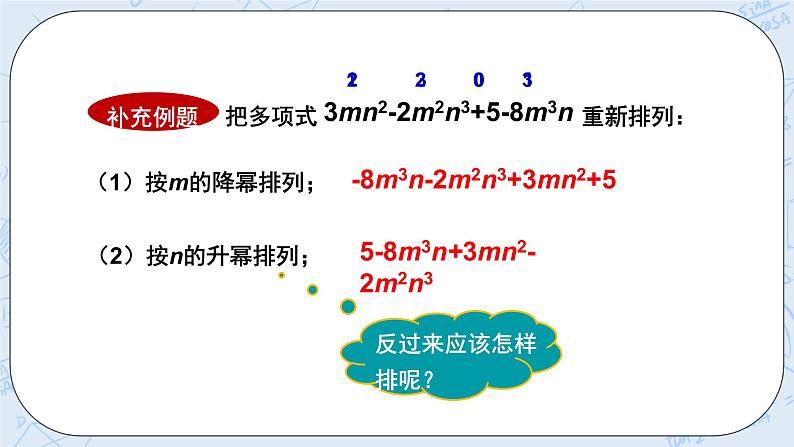 2 2 0 3

补充例题 把多项式 $3mn^2-2m^2n^3+5-8m^3n$ 重新排列：

（1）按$m$的降幂排列； $-8m^3n-2m^2n^3+3mn^2+5$

（2）按$n$的升幂排列； $5-8m^3n+3mn^2-2m^2n^3$

反过来应该怎样排呢？